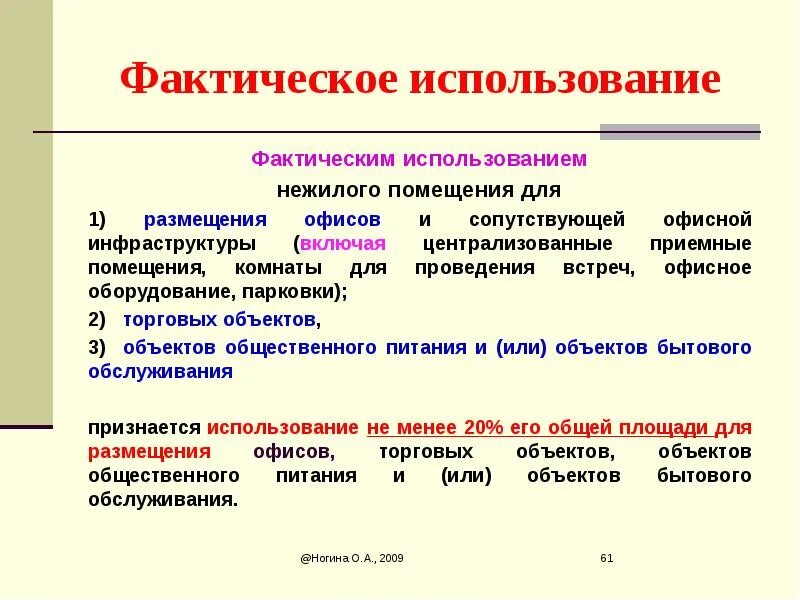 Фактическое использование

Фактическим использованием

нежилого помещения для

1) размещения офисов и сопутствующей офисной инфраструктуры (включая централизованные приемные помещения, комнаты для проведения встреч, офисное оборудование, парковки);

2) торговых объектов,

3) объектов общественного питания и (или) объектов бытового обслуживания

признается использование не менее 20% его общей площади для размещения офисов, торговых объектов, объектов общественного питания и (или) объектов бытового обслуживания.

@Ногина О.А., 2009

61